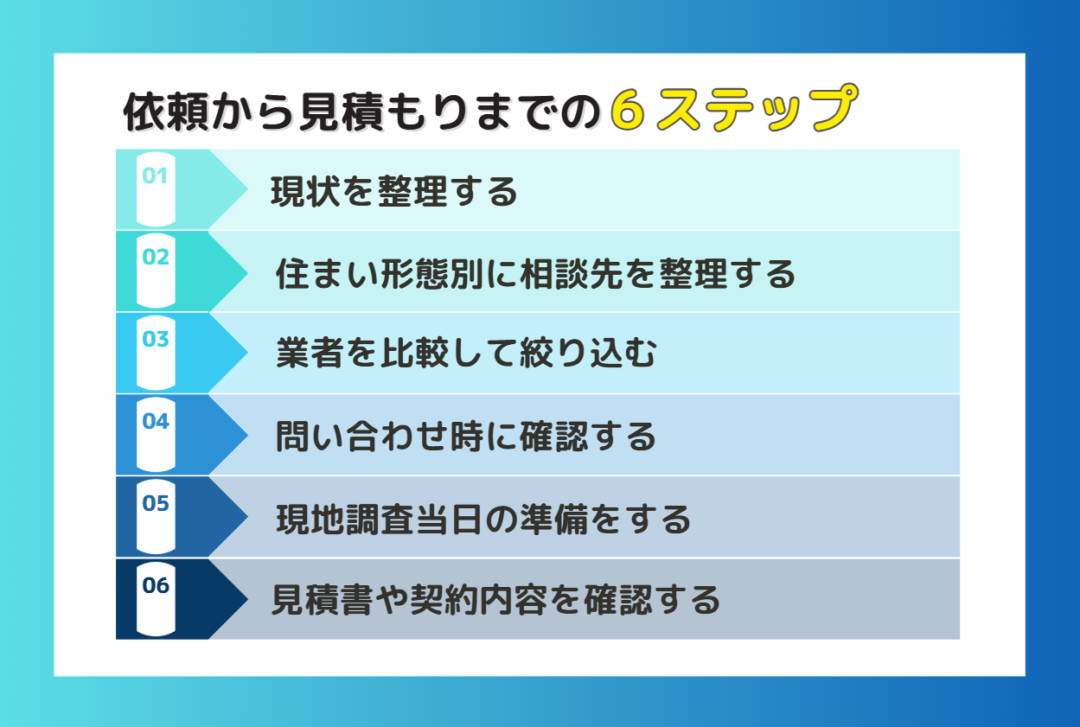 依頼から見積もりまでの６ステップ

01 現状を整理する

02 住まい形態別に相談先を整理する

03 業者を比較して絞り込む

04 問い合わせ時に確認する

05 現地調査当日の準備をする

06 見積書や契約内容を確認する